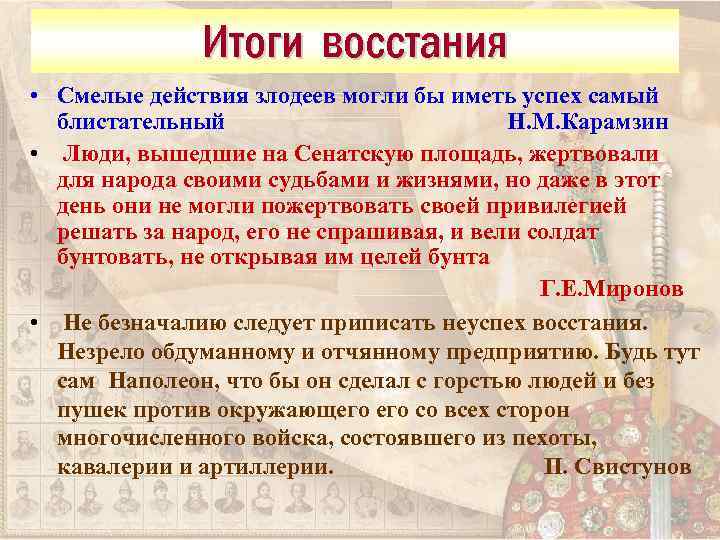 Итоги восстания

• Смелые действия злодеев могли бы иметь успех самый блистательный Н.М.Карамзин

• Люди, вышедшие на Сенатскую площадь, жертвовали для народа своими судьбами и жизнями, но даже в этот день они не могли пожертвовать своей привилегией решать за народ, его не спрашивая, и вели солдат бунтовать, не открывая им целей бунта

Г.Е.Миронов

• Не безначалию следует приписать неуспех восстания. Незрело обдуманному и отчянному предприятию. Будь тут сам Наполеон, что бы он сделал с горстью людей и без пушек против окружающего его со всех сторон многочисленного войска, состоявшего из пехоты, кавалерии и артиллерии. П. Свистунов